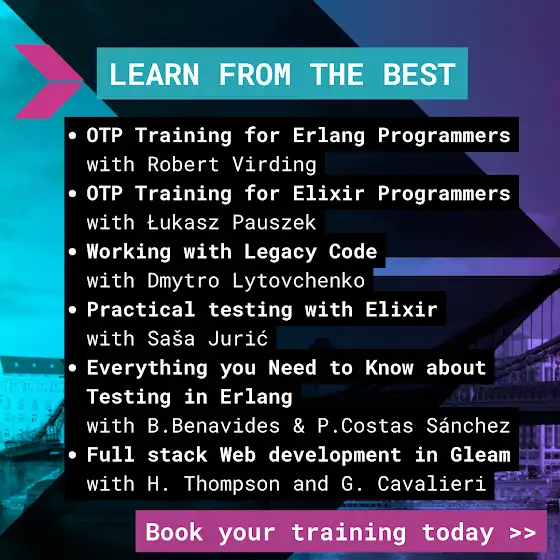 LEARN FROM THE BEST

• OTP Training for Erlang Programmers with Robert Virding
• OTP Training for Elixir Programmers with Łukasz Pauszek
• Working with Legacy Code with Dmytro Lytovchenko
• Practical testing with Elixir with Saša Jurić
• Everything you Need to Know about Testing in Erlang with B.Benavides & P.Costas Sánchez
• Full stack Web development in Gleam with H. Thompson and G. Cavalieri

Book your training today >>